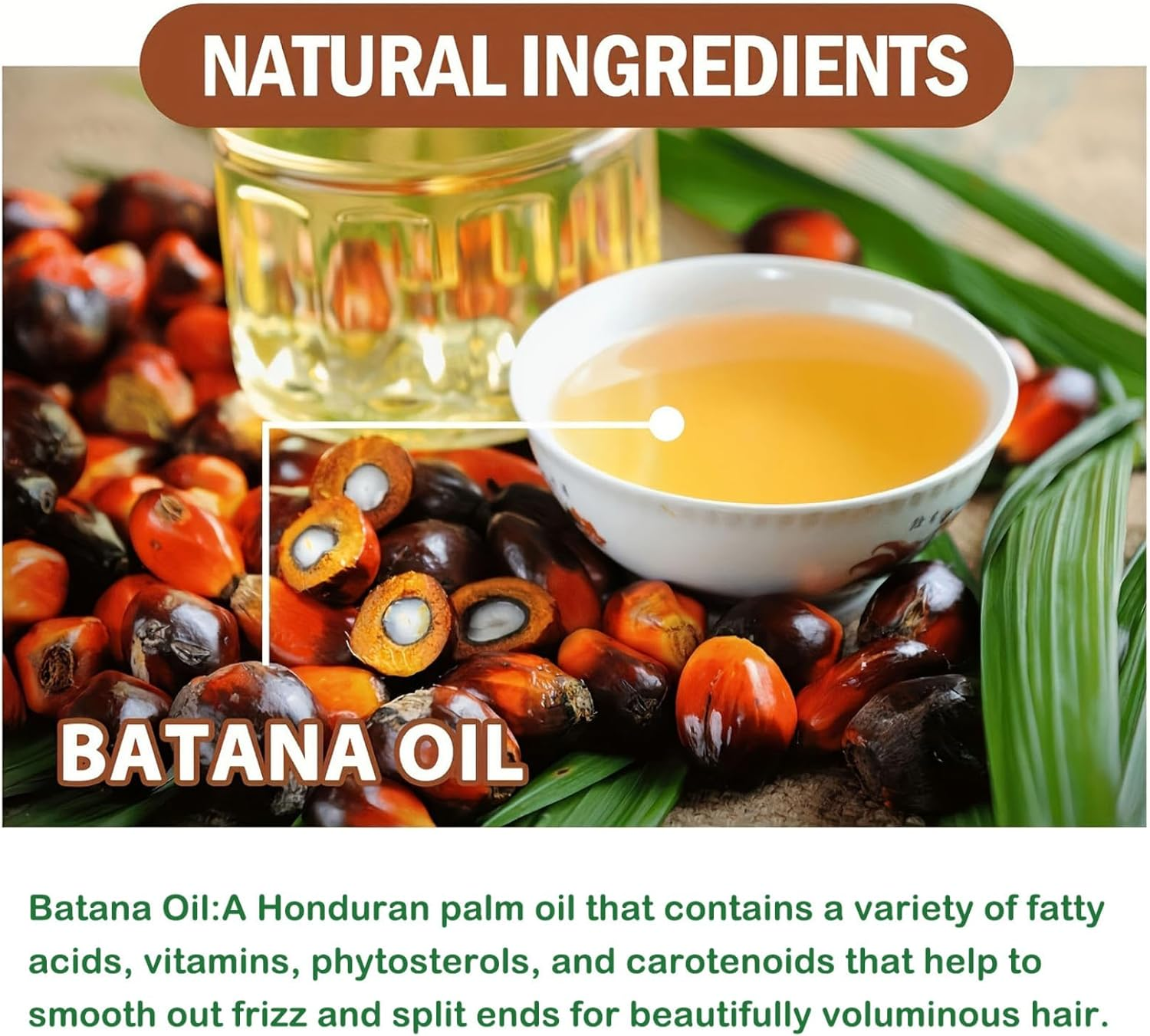 NATURAL INGREDIENTS

BATANA OIL

Batana Oil:A Honduran palm oil that contains a variety of fatty acids, vitamins, phytosterols, and carotenoids that help to smooth out frizz and split ends for beautifully voluminous hair.